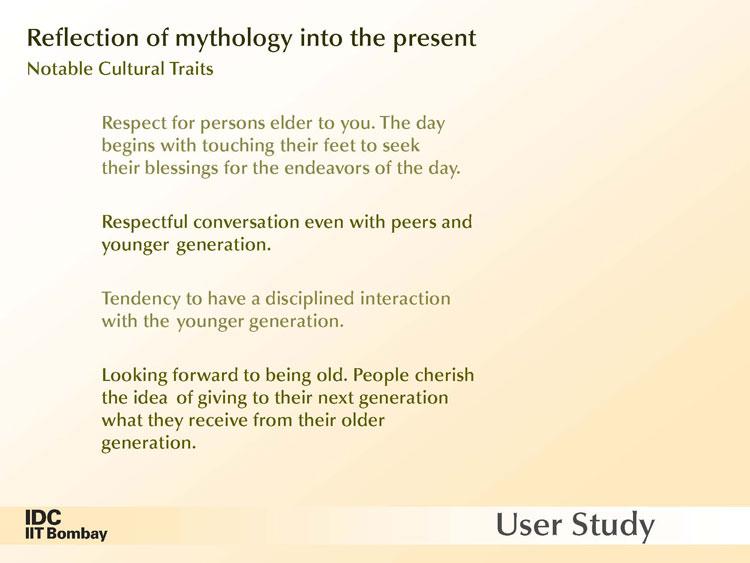 Reflection of mythology into the present
Notable Cultural Traits

Respect for persons elder to you. The day begins with touching their feet to seek their blessings for the endeavors of the day.

Respectful conversation even with peers and younger generation.

Tendency to have a disciplined interaction with the younger generation.

Looking forward to being old. People cherish the idea of giving to their next generation what they receive from their older generation.

IDC
IIT Bombay

User Study